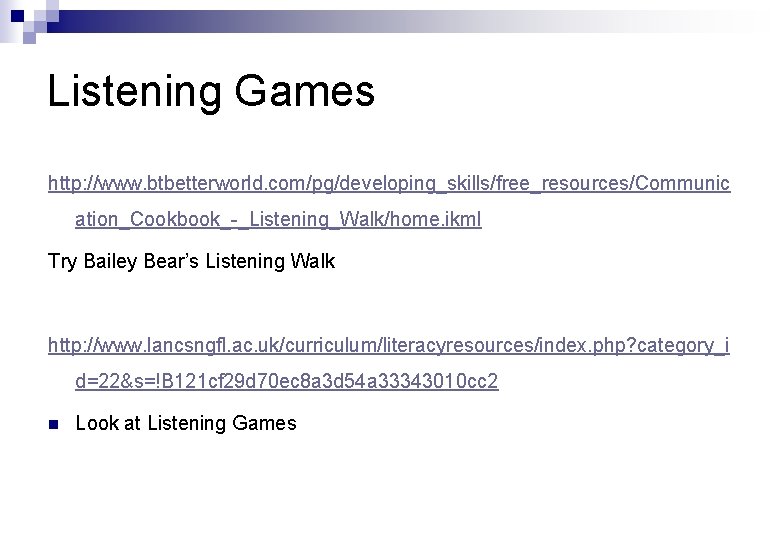 Listening Games

http://www.btbetterworld.com/pg/developing_skills/free_resources/Communication_Cookbook_-_Listening_Walk/home.ikml

Try Bailey Bear's Listening Walk

http://www.lancsngfl.ac.uk/curriculum/literacyresources/index.php?category_id=22&s=!B121cf29d70ec8a3d54a33343010cc2

■ Look at Listening Games